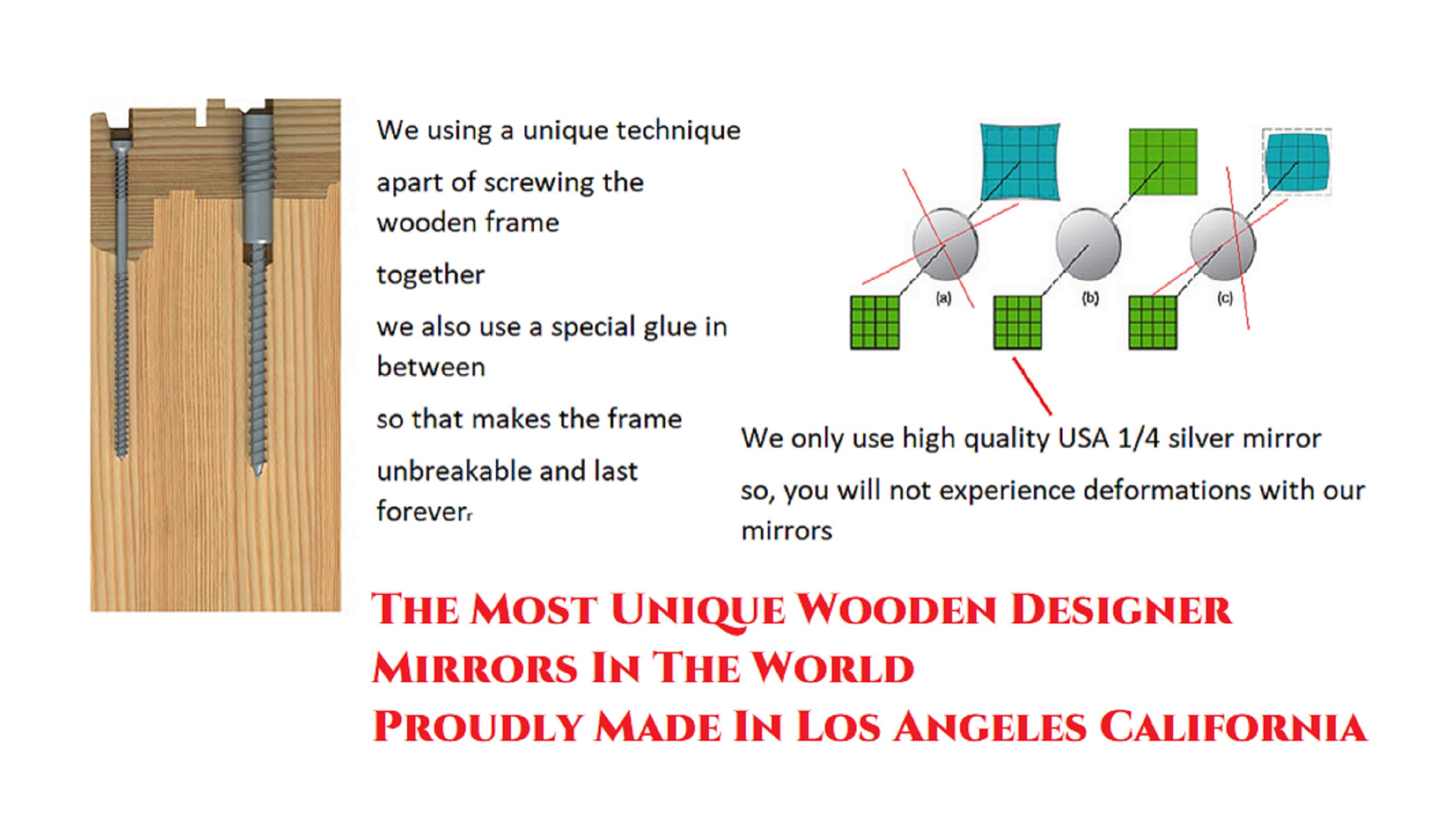 We using a unique technique

apart of screwing the wooden frame

together

we also use a special glue in between

so that makes the frame

unbreakable and last forever.

(a)

(b)

(c)

We only use high quality USA 1/4 silver mirror

so, you will not experience deformations with our mirrors

THE MOST UNIQUE WOODEN DESIGNER MIRRORS IN THE WORLD
PROUDLY MADE IN LOS ANGELES CALIFORNIA